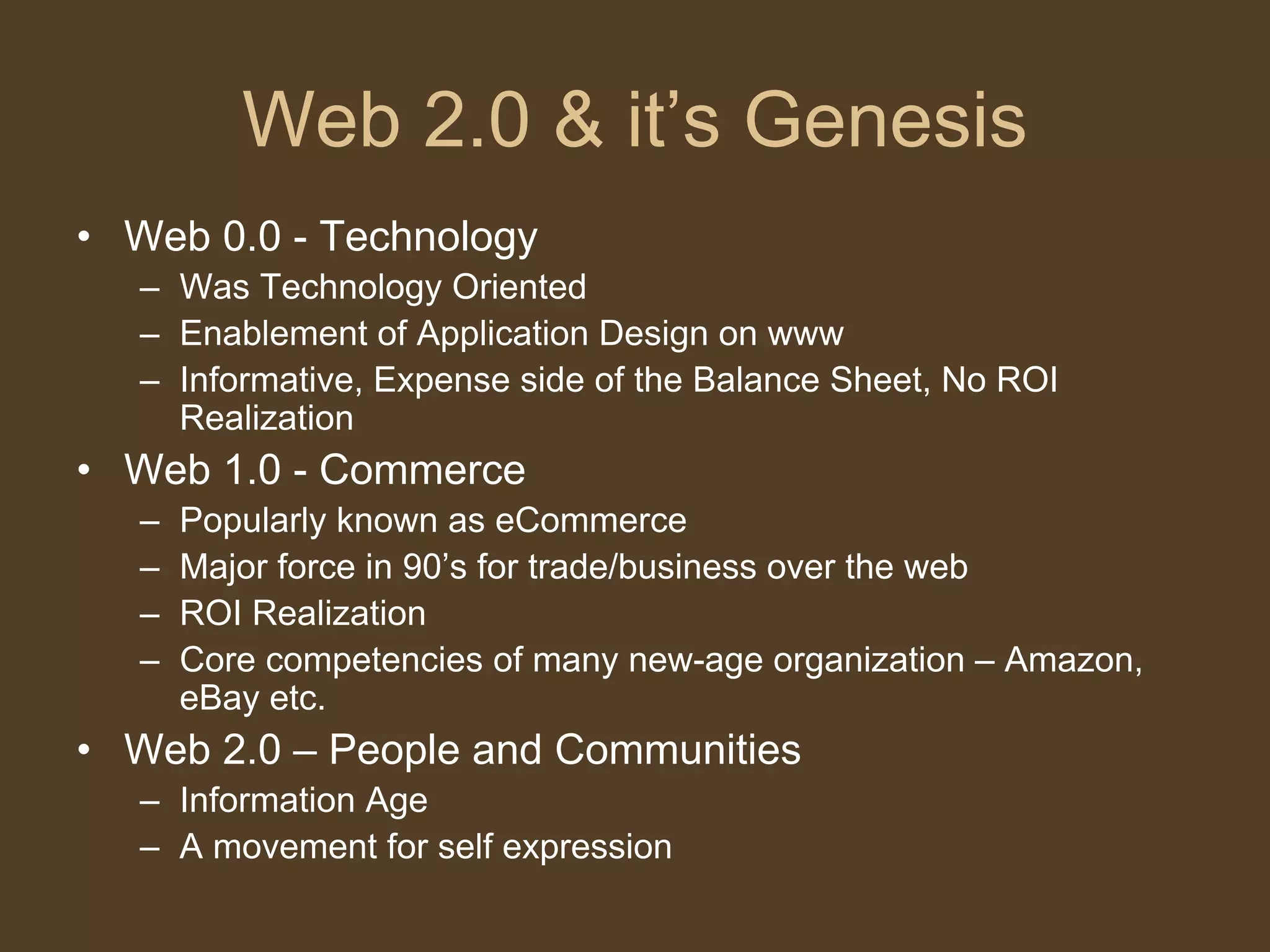 Web 2.0 & it’s Genesis

• Web 0.0 - Technology
  – Was Technology Oriented
  – Enablement of Application Design on www
  – Informative, Expense side of the Balance Sheet, No ROI Realization
• Web 1.0 - Commerce
  – Popularly known as eCommerce
  – Major force in 90’s for trade/business over the web
  – ROI Realization
  – Core competencies of many new-age organization – Amazon, eBay etc.
• Web 2.0 – People and Communities
  – Information Age
  – A movement for self expression